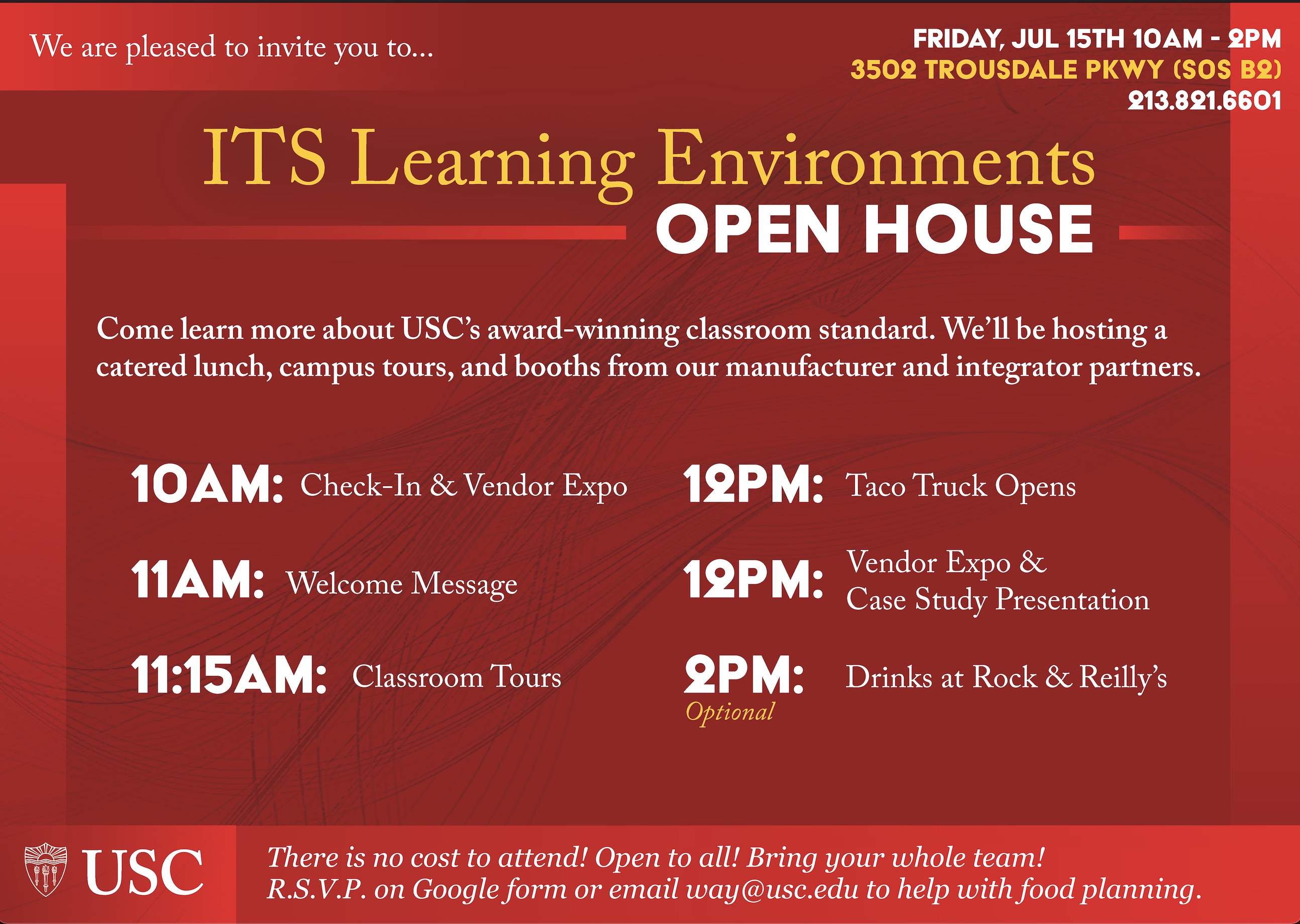 We are pleased to invite you to...

FRIDAY, JUL 15TH 10AM - 2PM
3502 TROUSDALE PKWY (SOS B2)
213.821.6601

ITS Learning Environments
OPEN HOUSE

Come learn more about USC's award-winning classroom standard. We'll be hosting a catered lunch, campus tours, and booths from our manufacturer and integrator partners.

10AM: Check-In & Vendor Expo

11AM: Welcome Message

11:15AM: Classroom Tours

12PM: Taco Truck Opens

12PM: Vendor Expo & Case Study Presentation

2PM: Drinks at Rock & Reilly's
Optional

USC

There is no cost to attend! Open to all! Bring your whole team!
R.S.V.P. on Google form or email way@usc.edu to help with food planning.